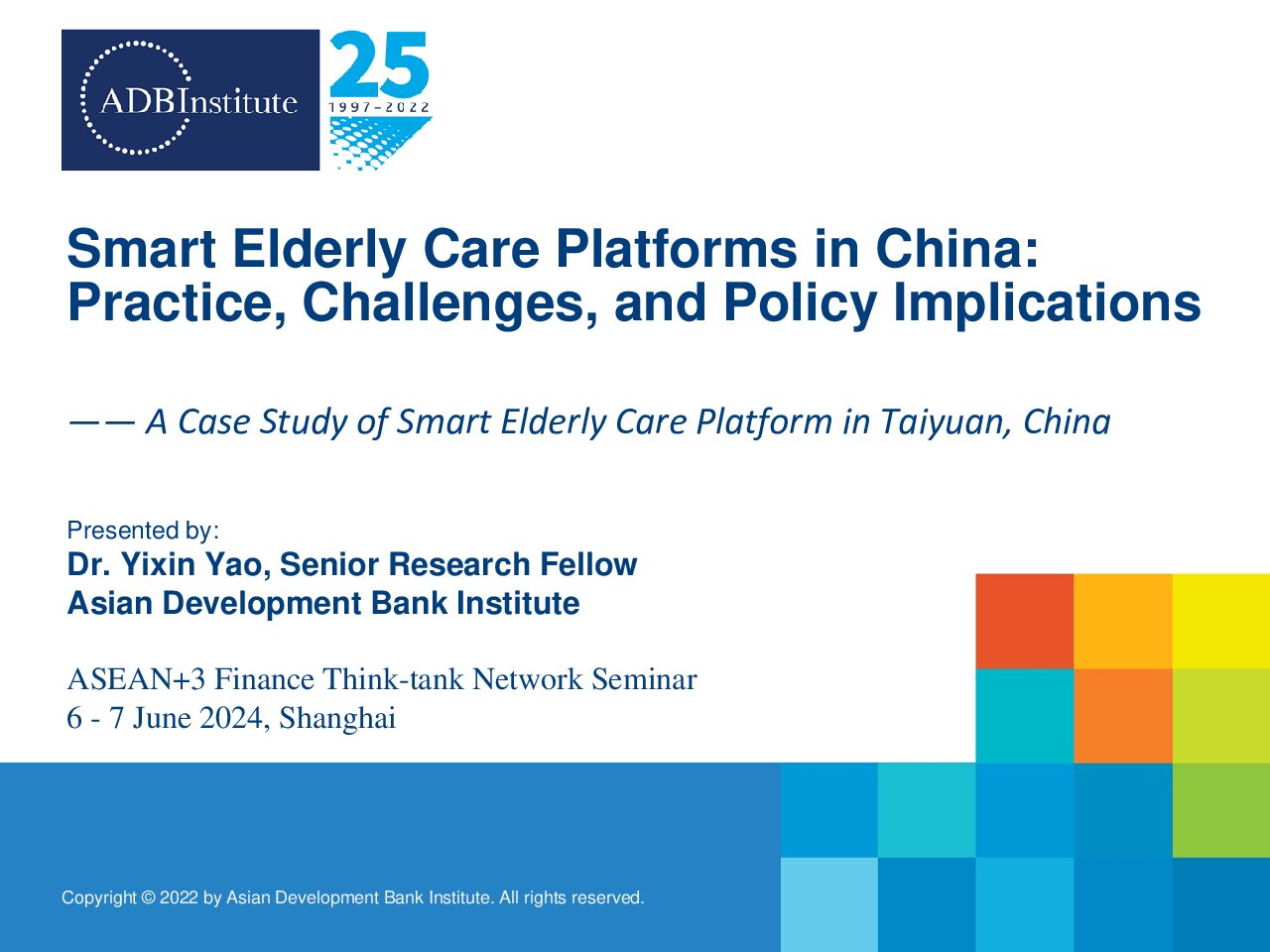 ADBInstitute

25
1997–2022

Smart Elderly Care Platforms in China: Practice, Challenges, and Policy Implications

—— A Case Study of Smart Elderly Care Platform in Taiyuan, China

Presented by:
Dr. Yixin Yao, Senior Research Fellow
Asian Development Bank Institute

ASEAN+3 Finance Think-tank Network Seminar
6 - 7 June 2024, Shanghai

Copyright © 2022 by Asian Development Bank Institute. All rights reserved.